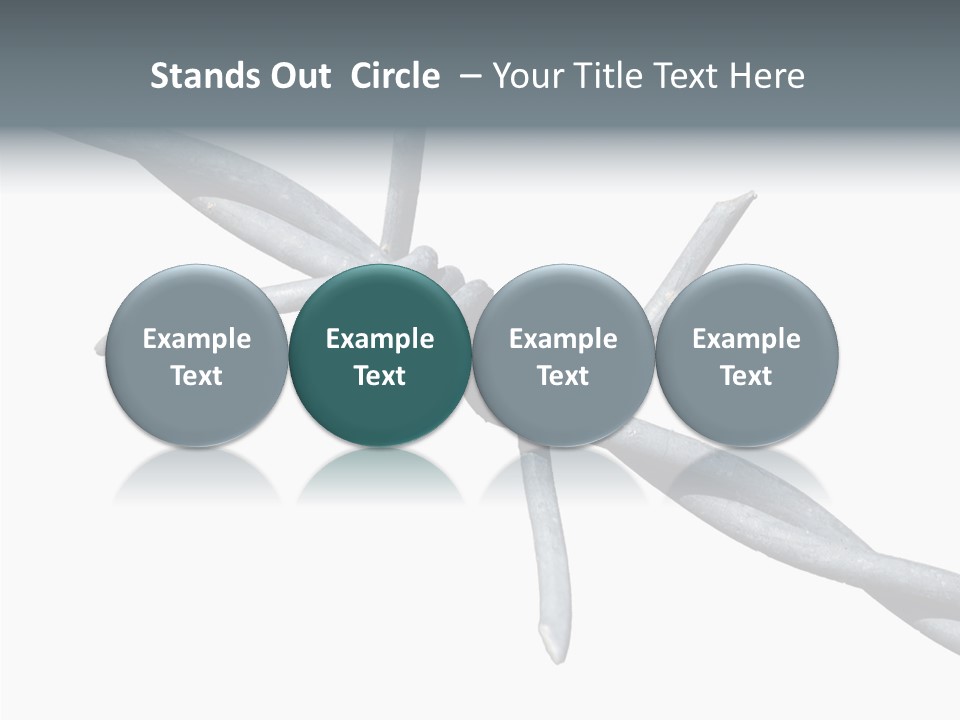 Stands Out Circle – Your Title Text Here

Example Text

Example Text

Example Text

Example Text